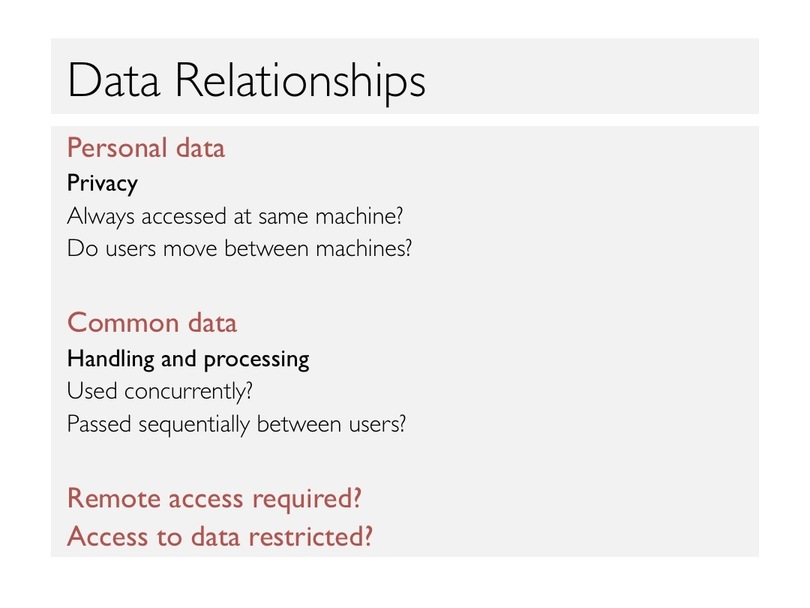 Data Relationships

Personal data

Privacy

Always accessed at same machine?

Do users move between machines?

Common data

Handling and processing

Used concurrently?

Passed sequentially between users?

Remote access required?

Access to data restricted?